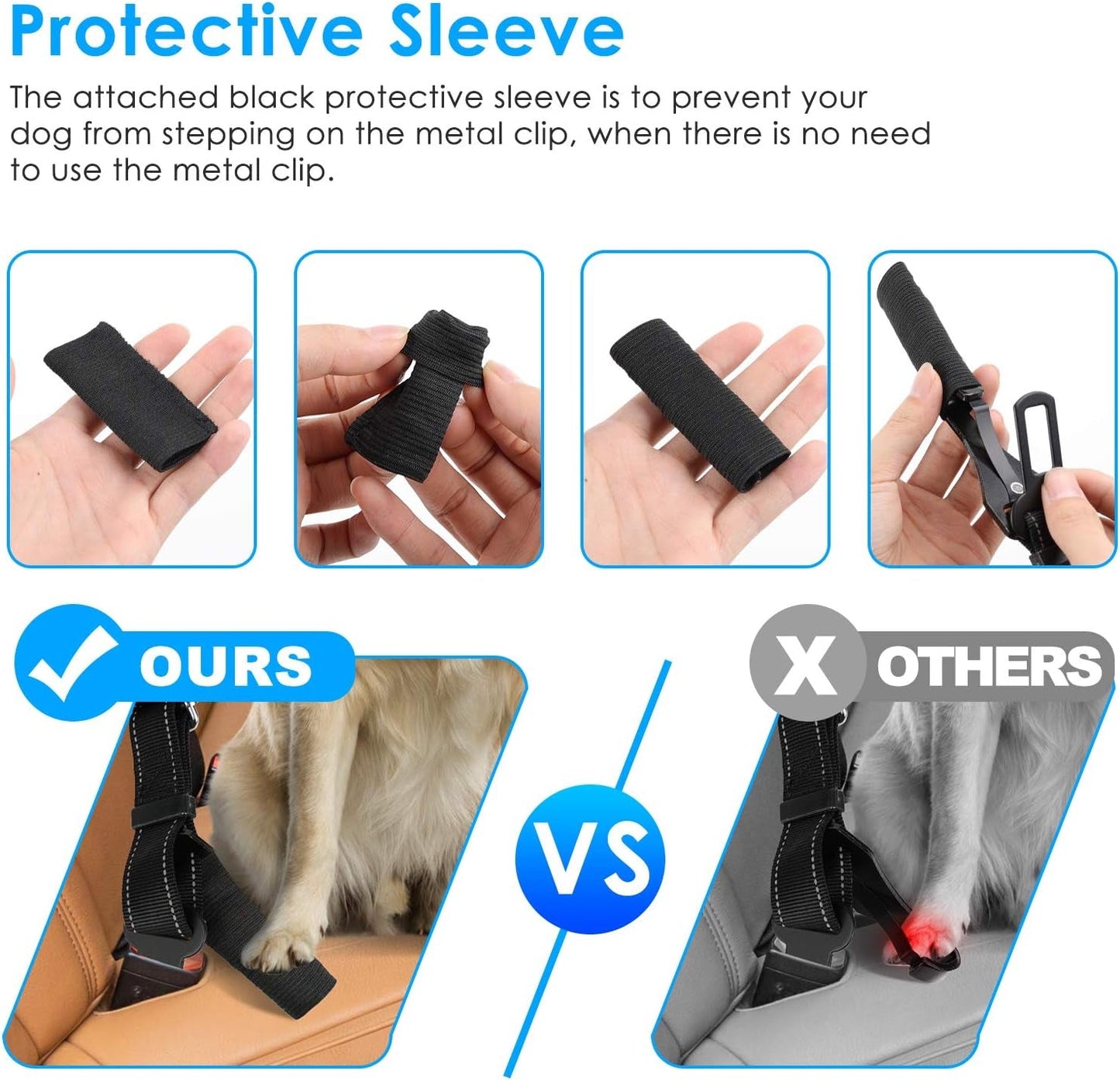 Protective Sleeve

The attached black protective sleeve is to prevent your dog from stepping on the metal clip, when there is no need to use the metal clip.

OURS

VS

X OTHERS